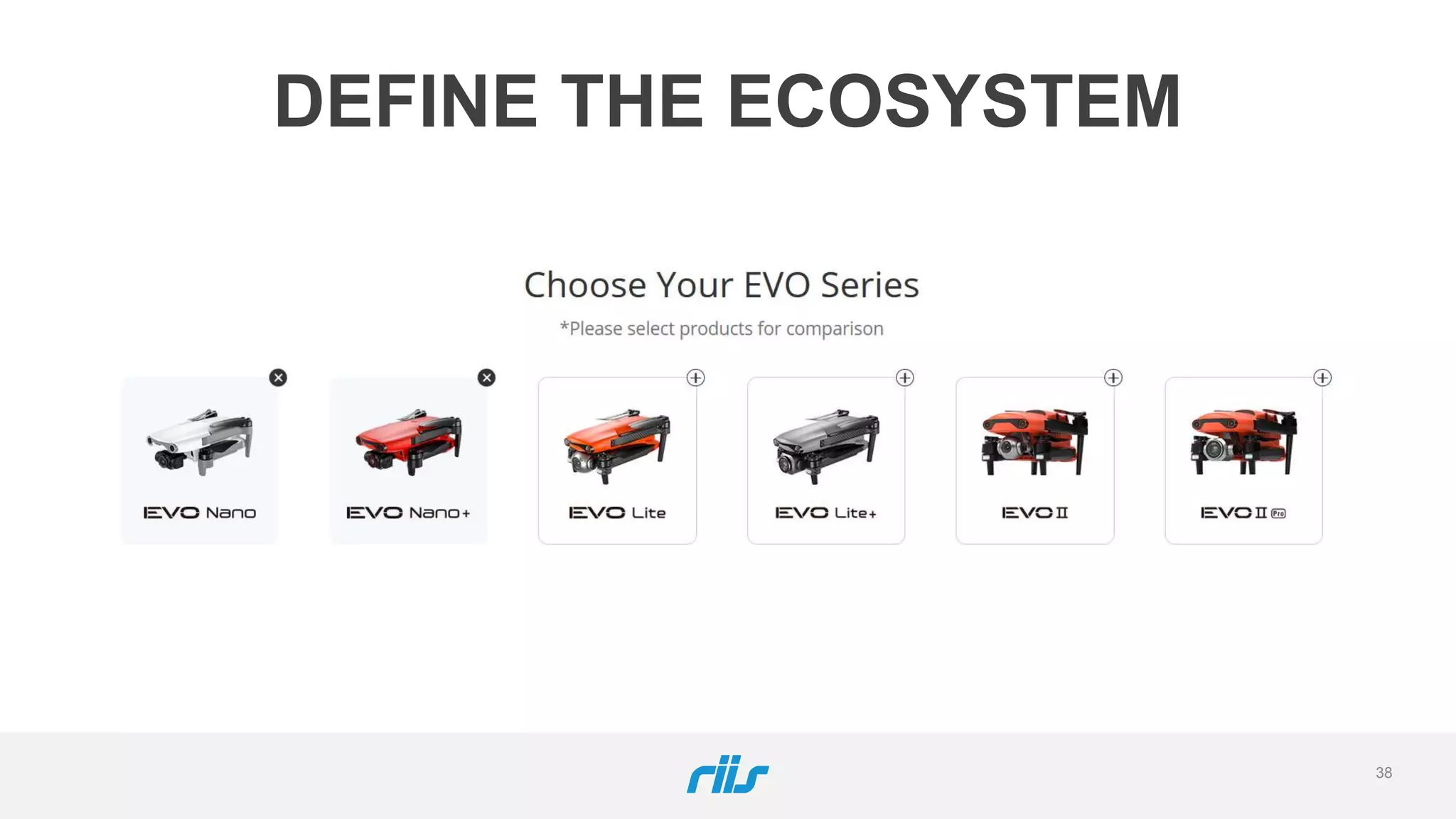 DEFINE THE ECOSYSTEM

Choose Your EVO Series

*Please select products for comparison

EVO Nano

EVO Nano+

EVO Lite

EVO Lite+

EVO II

EVO II Pro

riis

38